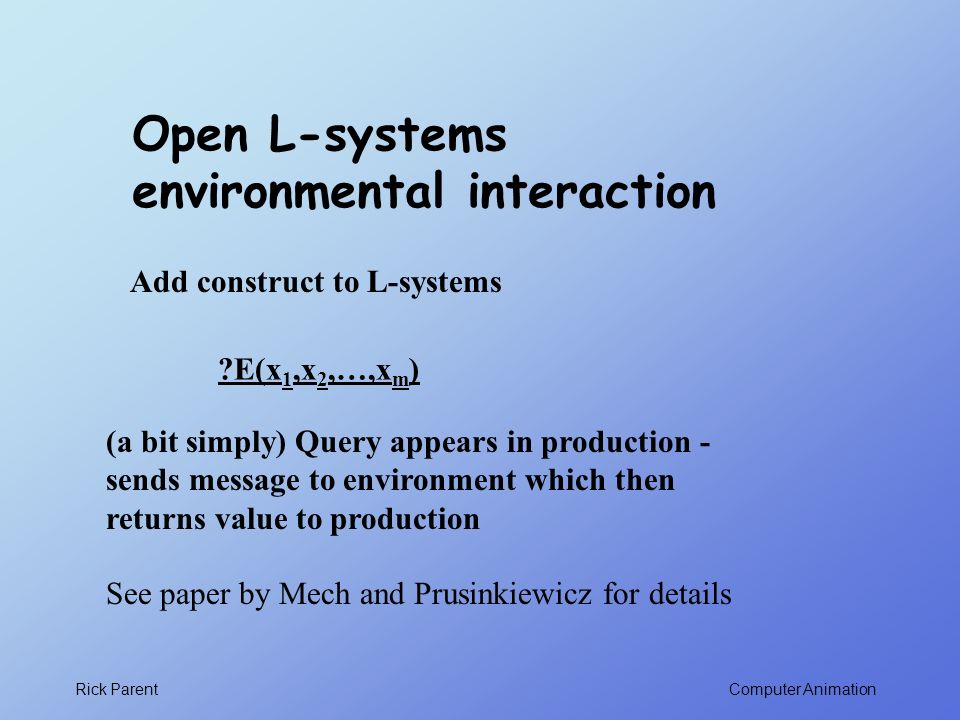 Open L-systems environmental interaction

Add construct to L-systems

$?E(x_1,x_2,\ldots,x_m)$

(a bit simply) Query appears in production - sends message to environment which then returns value to production

See paper by Mech and Prusinkiewicz for details

Rick Parent

Computer Animation